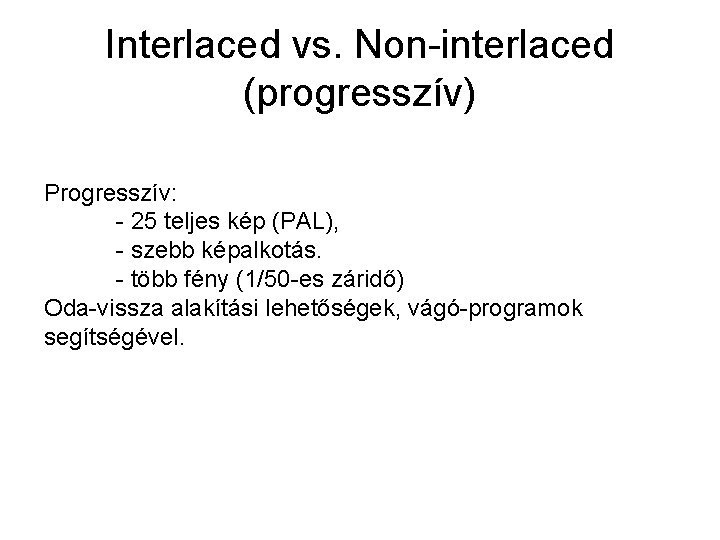 Interlaced vs. Non-interlaced (progresszív)

Progresszív:
- 25 teljes kép (PAL),
- szebb képalkotás.
- több fény (1/50-es záridő)
Oda-vissza alakítási lehetőségek, vágó-programok segítségével.